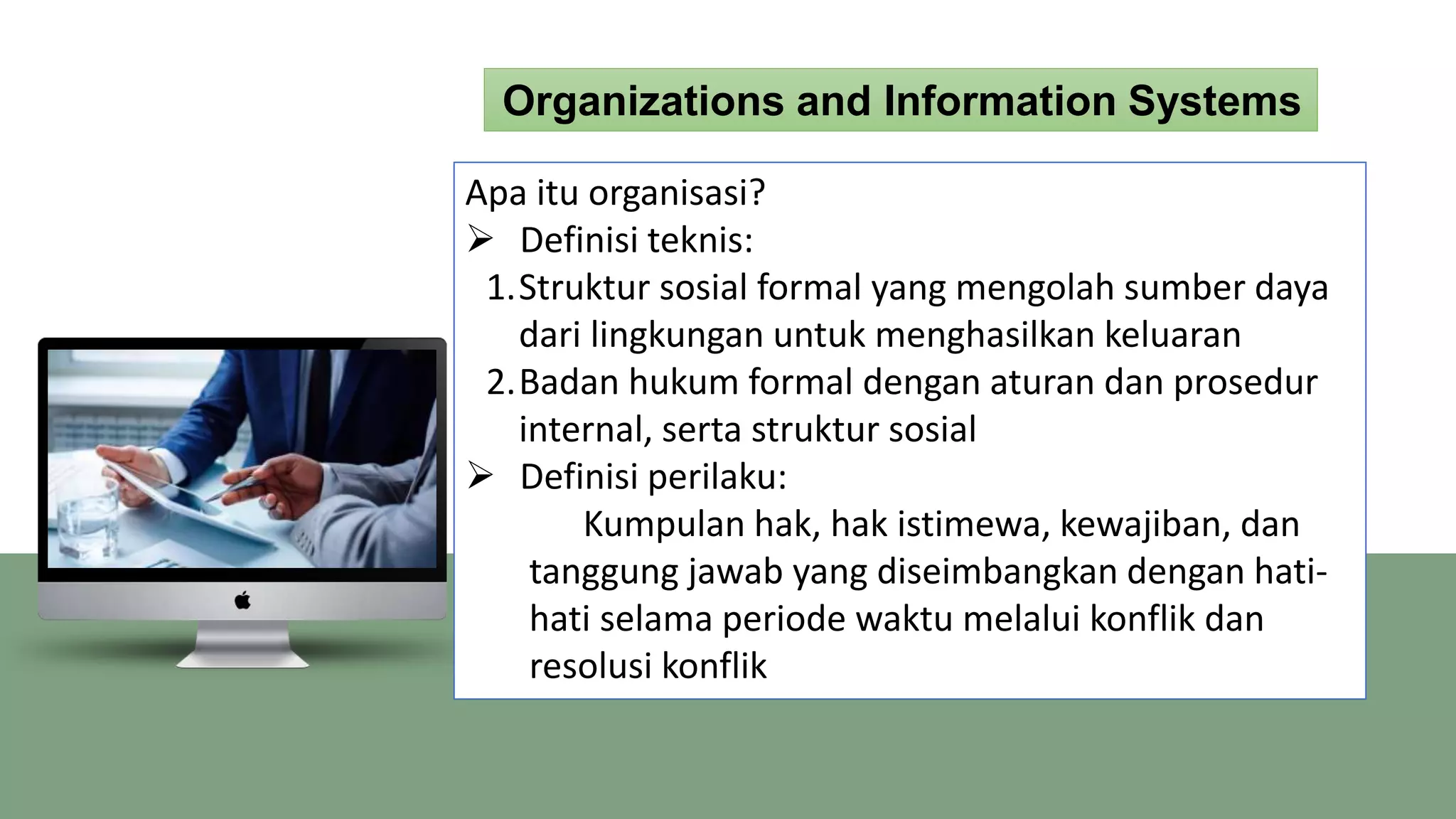 Organizations and Information Systems

Apa itu organisasi?
➢ Definisi teknis:
1. Struktur sosial formal yang mengolah sumber daya dari lingkungan untuk menghasilkan keluaran
2. Badan hukum formal dengan aturan dan prosedur internal, serta struktur sosial
➢ Definisi perilaku:
Kumpulan hak, hak istimewa, kewajiban, dan tanggung jawab yang diseimbangkan dengan hati-hati selama periode waktu melalui konflik dan resolusi konflik